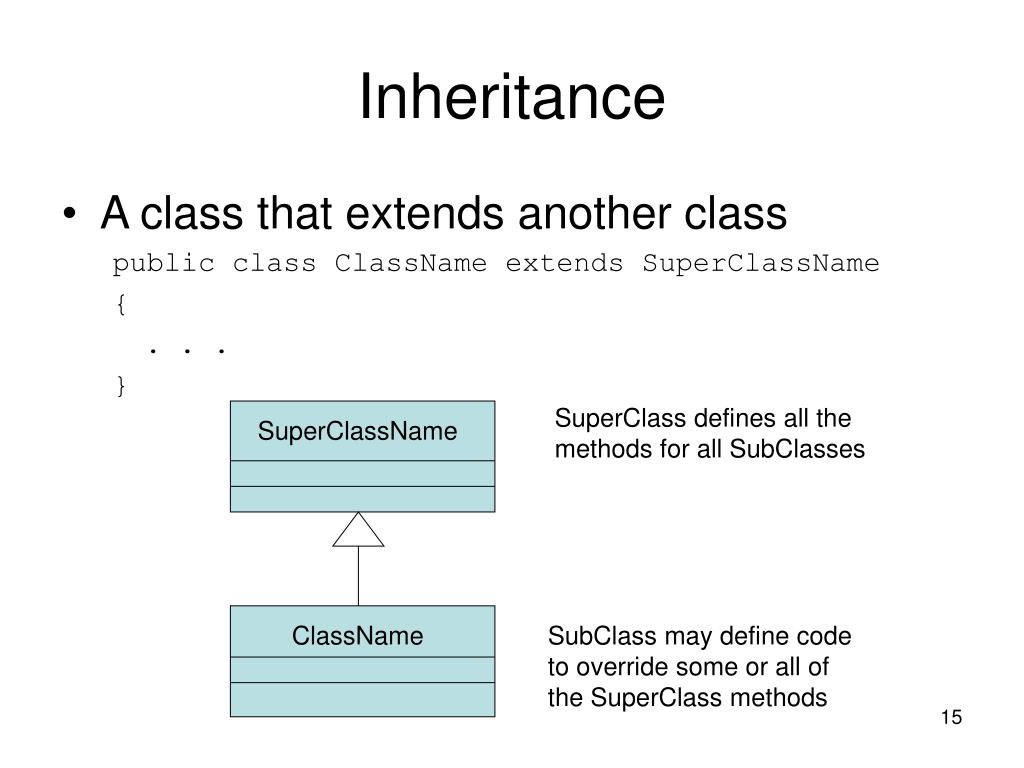 Inheritance

• A class that extends another class

public class ClassName extends SuperClassName
{
. . .
}

SuperClassName

SuperClass defines all the methods for all SubClasses

ClassName

SubClass may define code to override some or all of the SuperClass methods

15